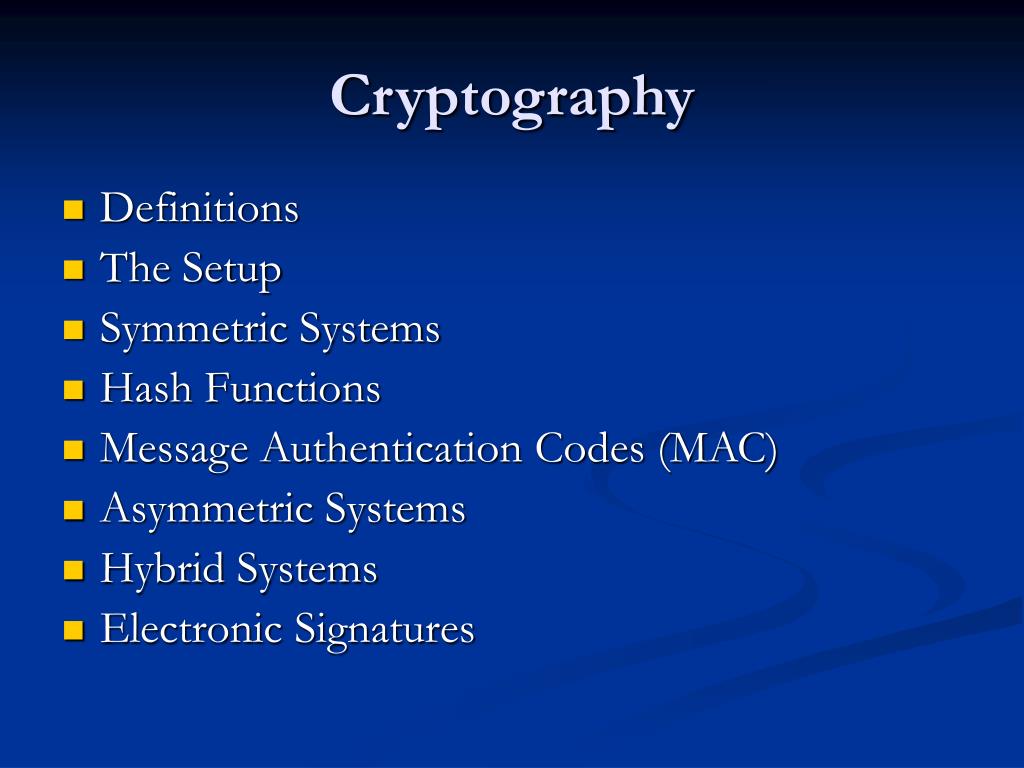 Cryptography

- Definitions
- The Setup
- Symmetric Systems
- Hash Functions
- Message Authentication Codes (MAC)
- Asymmetric Systems
- Hybrid Systems
- Electronic Signatures